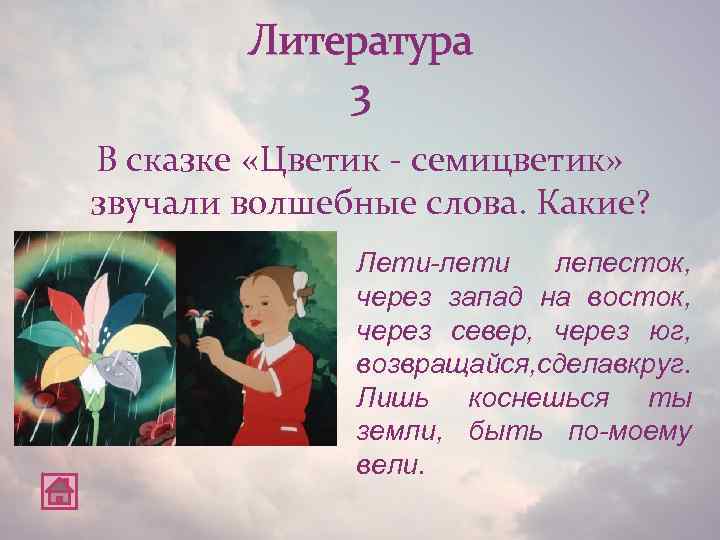 Литература
3

В сказке «Цветик - семицветик» звучали волшебные слова. Какие?

Лети-лети лепесток, через запад на восток, через север, через юг, возвращайся,сделавкруг. Лишь коснешься ты земли, быть по-моему вели.